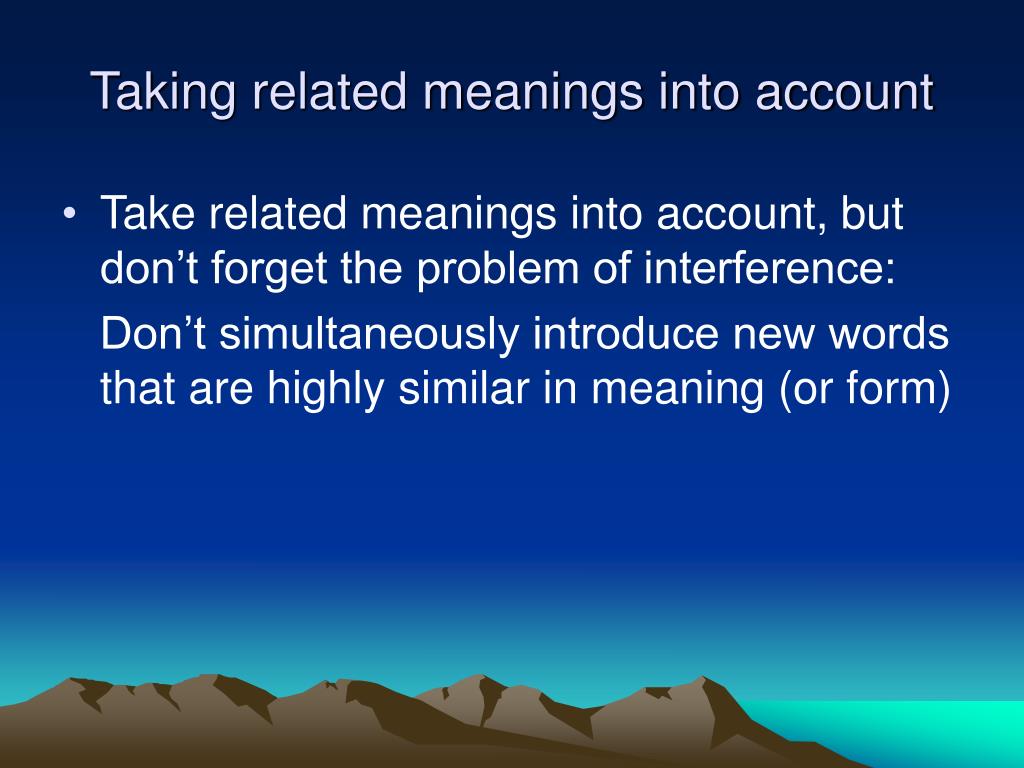 Taking related meanings into account

• Take related meanings into account, but don’t forget the problem of interference:

Don’t simultaneously introduce new words that are highly similar in meaning (or form)